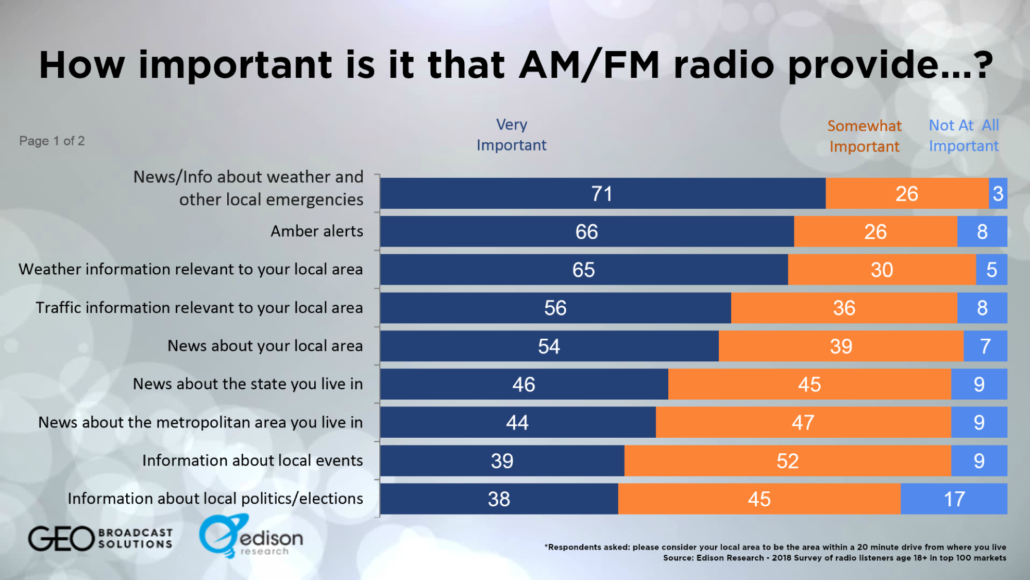 How important is it that AM/FM radio provide…?

Page 1 of 2

| | Very Important | Somewhat Important | Not At All Important |
|---|---|---|---|
| News/Info about weather and other local emergencies | 71 | 26 | 3 |
| Amber alerts | 66 | 26 | 8 |
| Weather information relevant to your local area | 65 | 30 | 5 |
| Traffic information relevant to your local area | 56 | 36 | 8 |
| News about your local area | 54 | 39 | 7 |
| News about the state you live in | 46 | 45 | 9 |
| News about the metropolitan area you live in | 44 | 47 | 9 |
| Information about local events | 39 | 52 | 9 |
| Information about local politics/elections | 38 | 45 | 17 |

GEO BROADCAST SOLUTIONS

edison research

*Respondents asked: please consider your local area to be the area within a 20 minute drive from where you live
Source: Edison Research - 2018 Survey of radio listeners age 18+ in top 100 markets